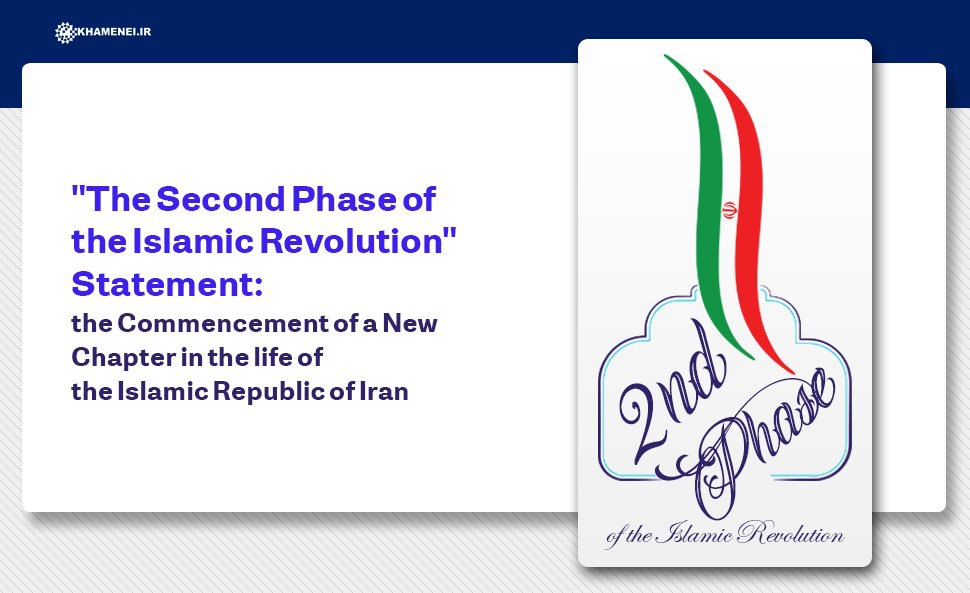 KHAMENEI.IR

"The Second Phase of the Islamic Revolution" Statement:
the Commencement of a New Chapter in the life of the Islamic Republic of Iran

2nd Phase
of the Islamic Revolution